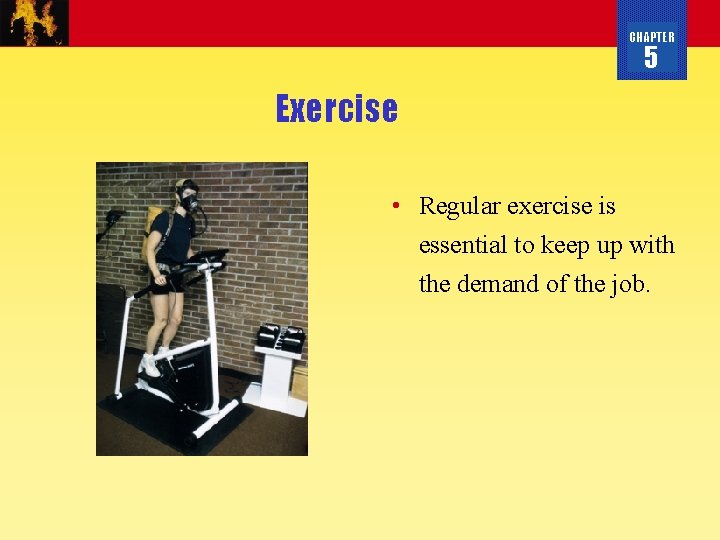 CHAPTER
5

Exercise

• Regular exercise is essential to keep up with the demand of the job.